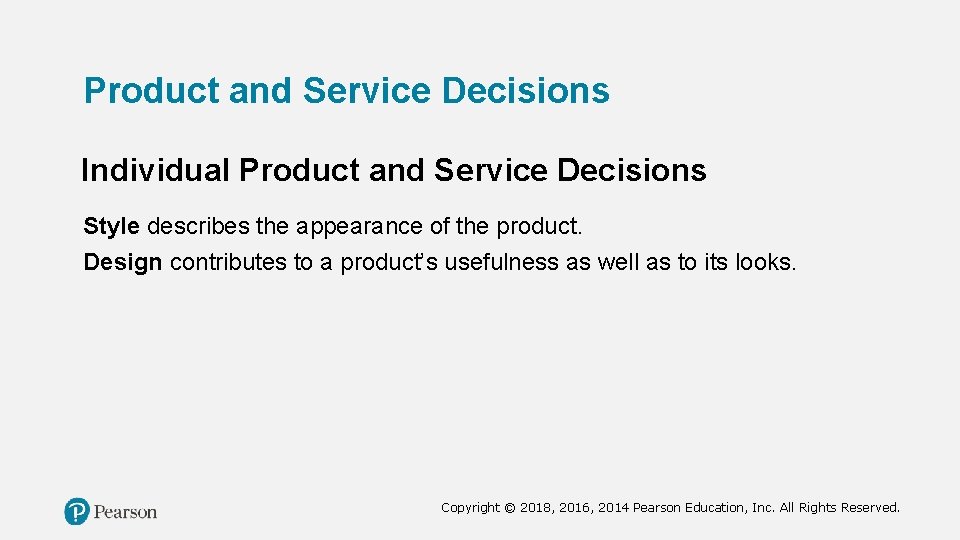 Product and Service Decisions

Individual Product and Service Decisions

Style describes the appearance of the product.

Design contributes to a product's usefulness as well as to its looks.

Pearson

Copyright © 2018, 2016, 2014 Pearson Education, Inc. All Rights Reserved.